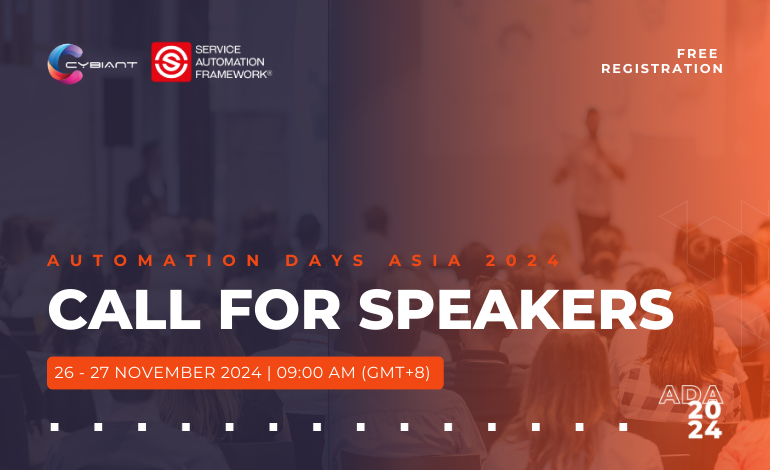 CYBIANT

SERVICE AUTOMATION FRAMEWORK®

FREE REGISTRATION

AUTOMATION DAYS ASIA 2024

CALL FOR SPEAKERS

26 - 27 NOVEMBER 2024 | 09:00 AM (GMT+8)

ADA 20 24